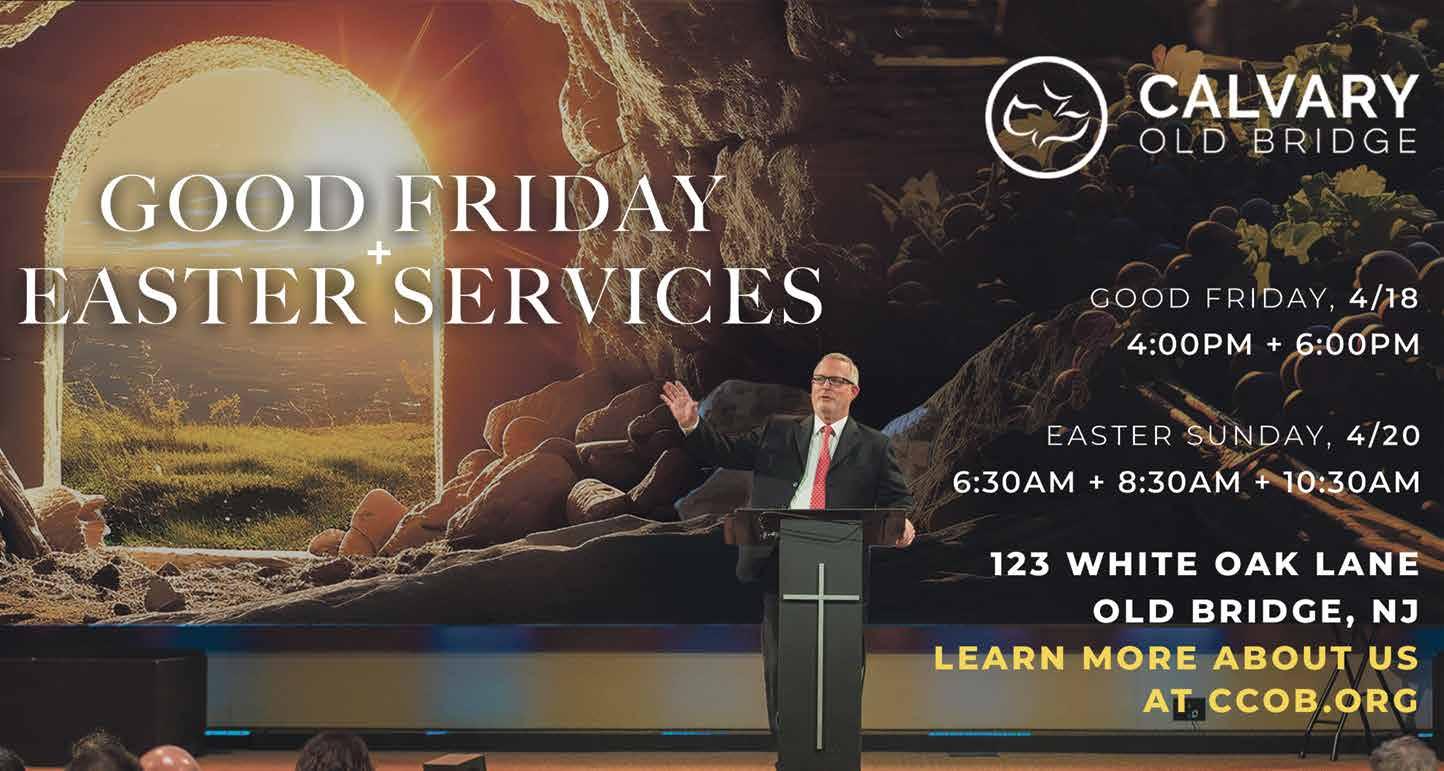 CALVARY
OLD BRIDGE

GOOD FRIDAY
+
EASTER SERVICES

GOOD FRIDAY, 4/18
4:00PM + 6:00PM

EASTER SUNDAY, 4/20
6:30AM + 8:30AM + 10:30AM

123 WHITE OAK LANE
OLD BRIDGE, NJ

LEARN MORE ABOUT US
AT CCOB.ORG